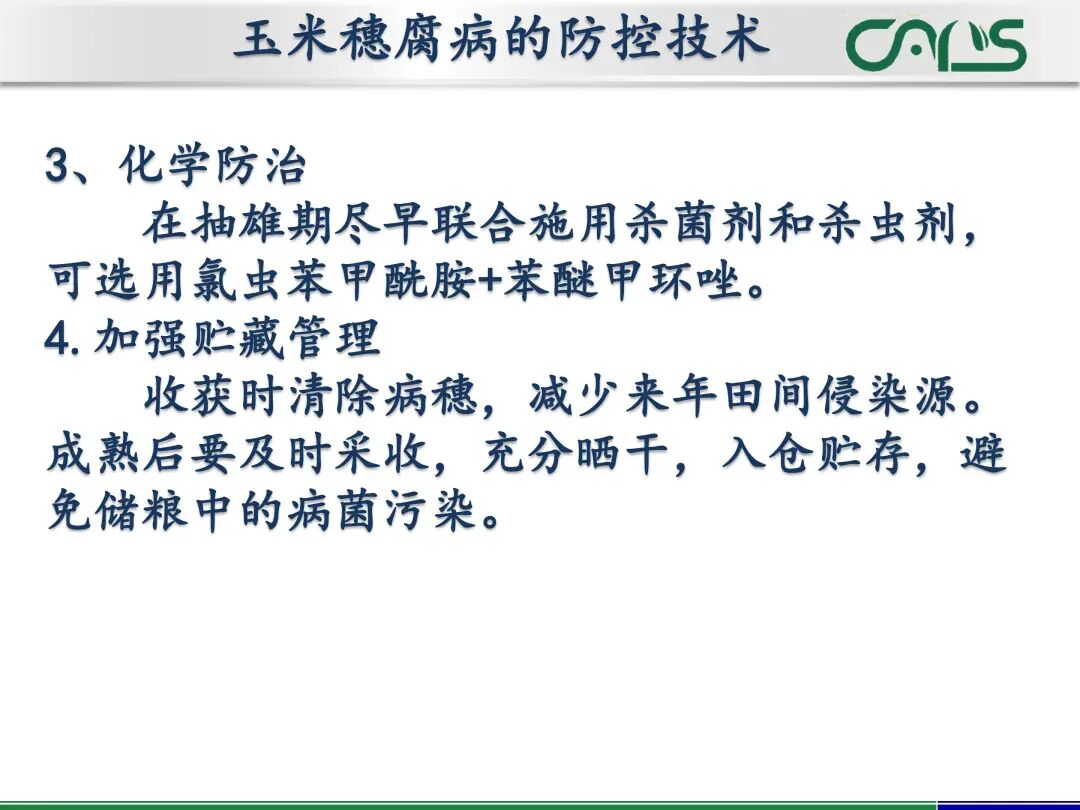 玉米穗腐病的防控技术

CAAS

3、化学防治

在抽雄期尽早联合施用杀菌剂和杀虫剂，可选用氯虫苯甲酰胺+苯醚甲环唑。

4. 加强贮藏管理

收获时清除病穗，减少来年田间侵染源。成熟后要及时采收，充分晒干，入仓贮存，避免储粮中的病菌污染。